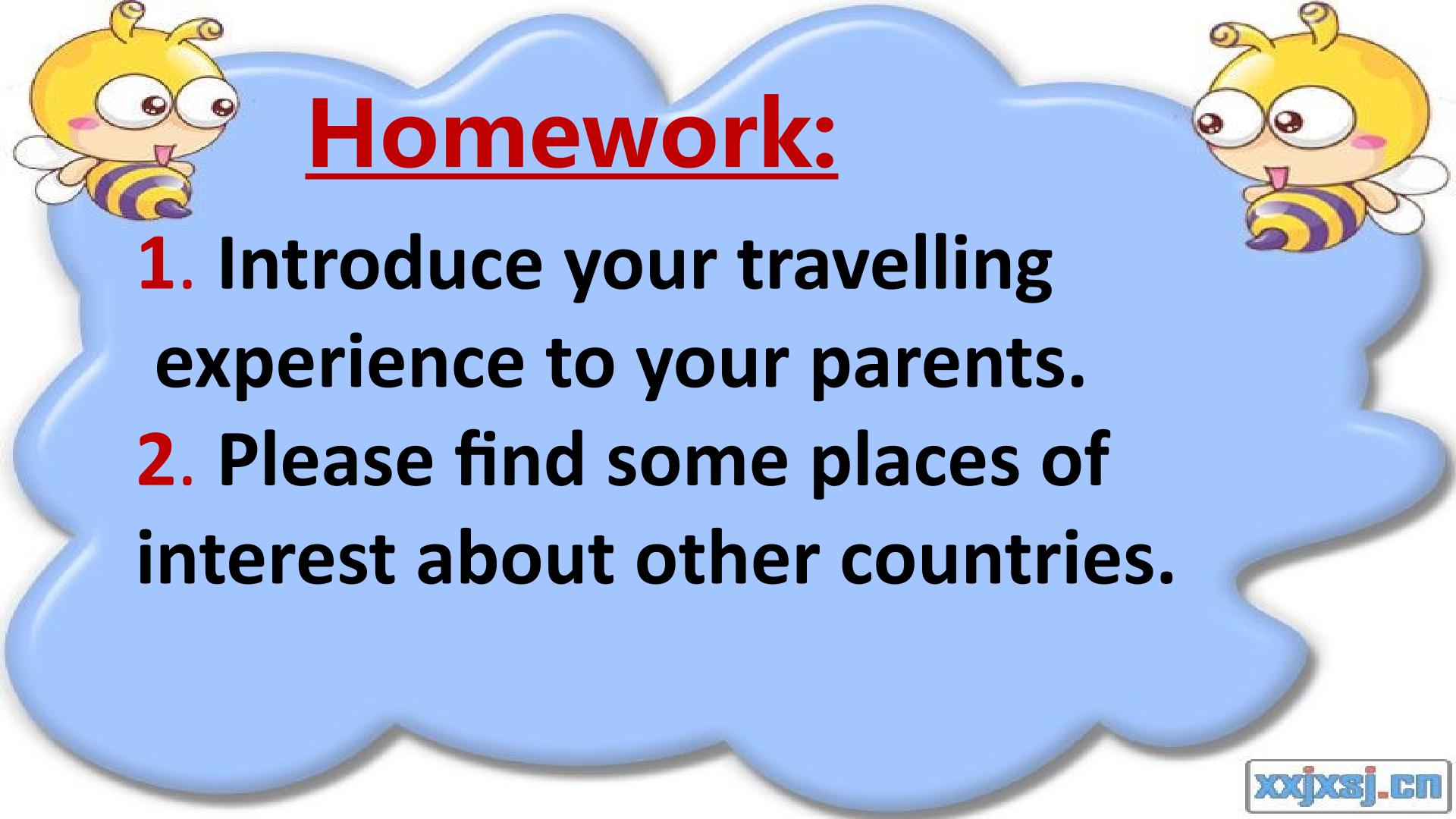 Homework:

1. Introduce your travelling experience to your parents.
2. Please find some places of interest about other countries.

xxjxsj.cn